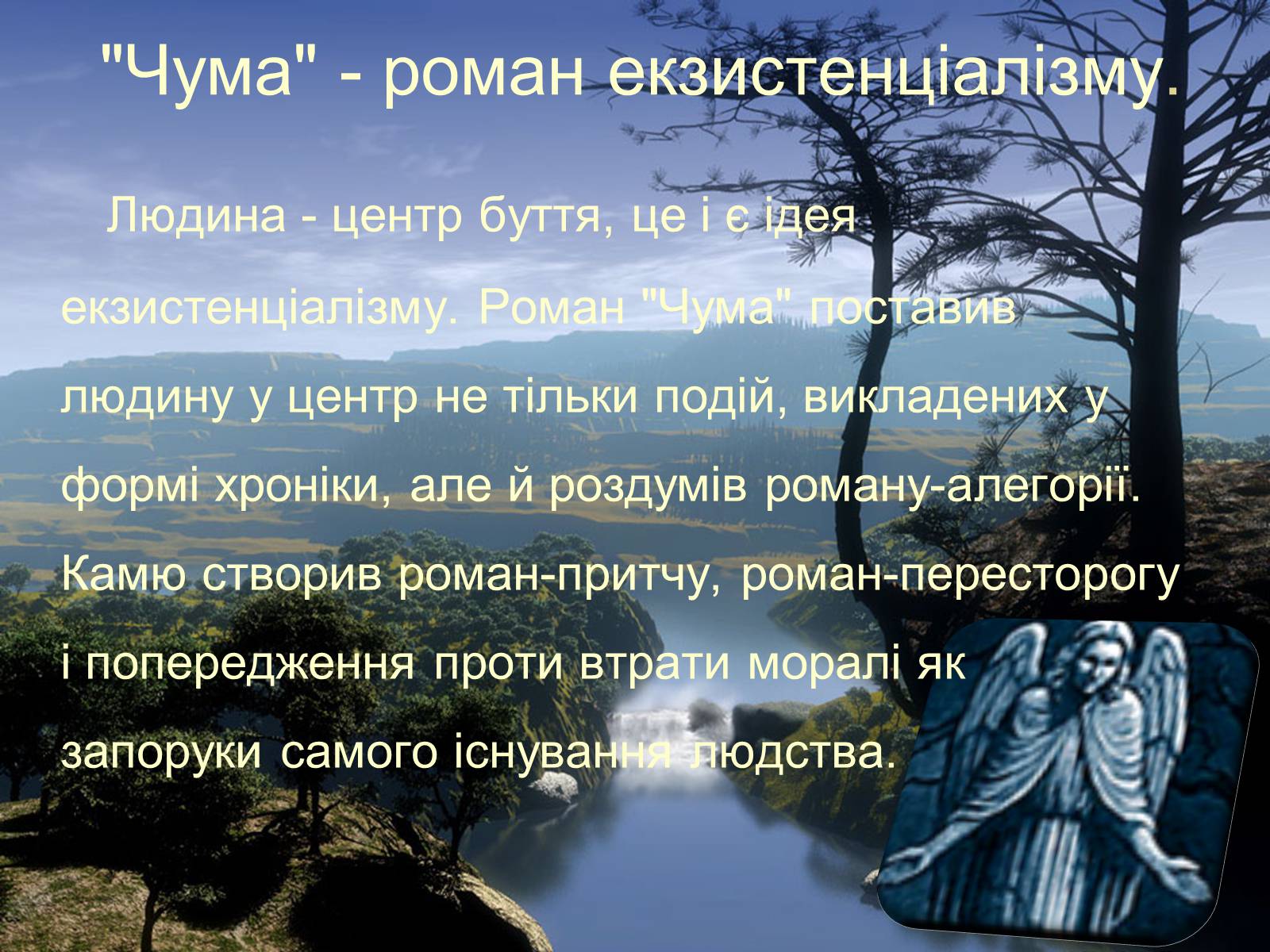 "Чума" - роман екзистенціалізму.

Людина - центр буття, це і є ідея екзистенціалізму. Роман "Чума" поставив людину у центр не тільки подій, викладених у формі хроніки, але й роздумів роману-алегорії. Камю створив роман-притчу, роман-пересторогу і попередження проти втрати моралі як запоруки самого існування людства.